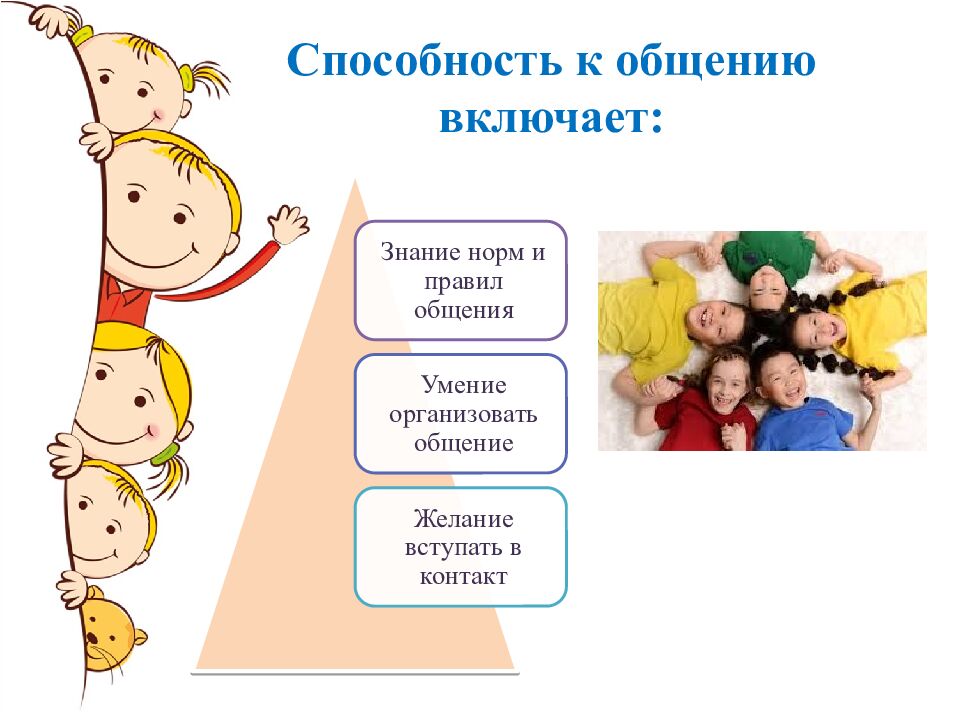 Способность к общению включает:

Знание норм и правил общения

Умение организовать общение

Желание вступать в контакт